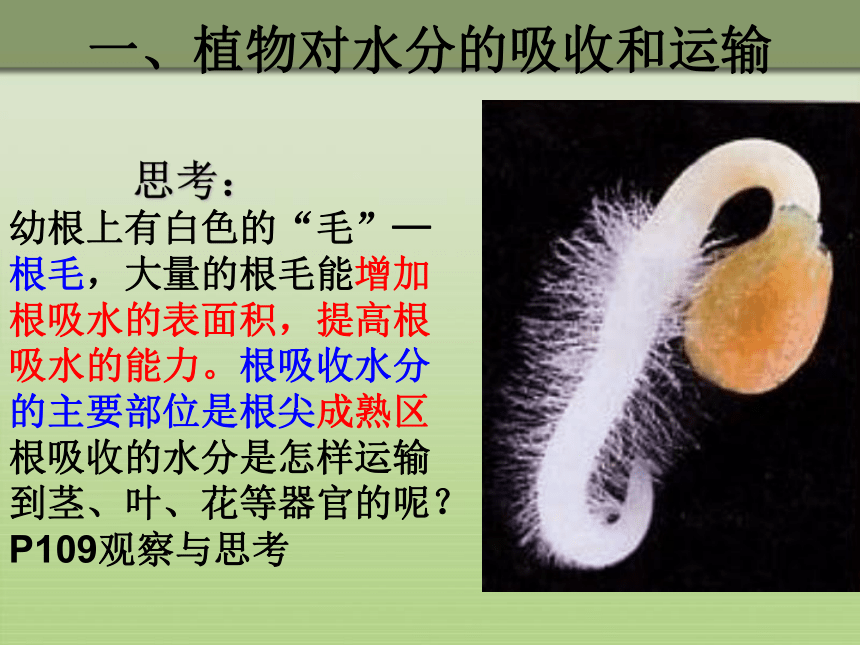 一、植物对水分的吸收和运输

思考：

幼根上有白色的“毛”—根毛，大量的根毛能增加根吸水的表面积，提高根吸水的能力。根吸收水分的主要部位是根尖成熟区

根吸收的水分是怎样运输到茎、叶、花等器官的呢？

P109观察与思考